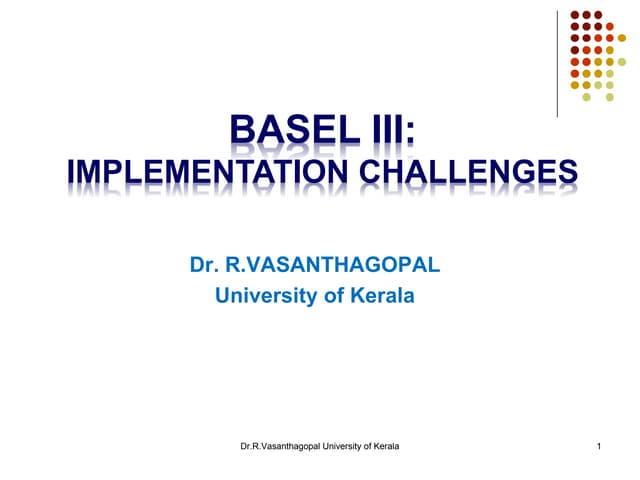 BASEL III:
IMPLEMENTATION CHALLENGES

Dr. R.VASANTHAGOPAL
University of Kerala

Dr.R.Vasanthagopal University of Kerala

1